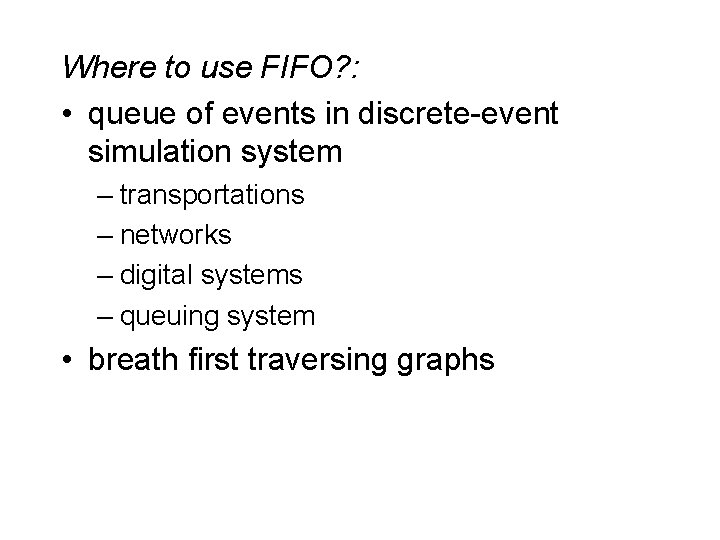 Where to use FIFO?:

• queue of events in discrete-event simulation system

– transportations

– networks

– digital systems

– queuing system

• breath first traversing graphs